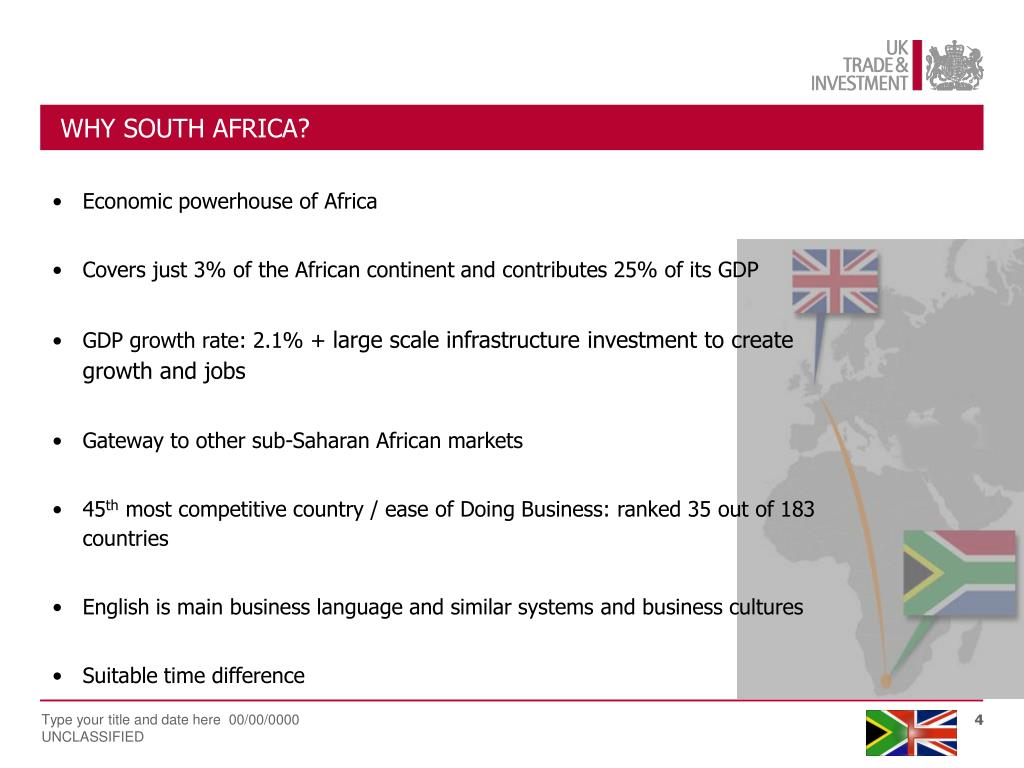 UK TRADE & INVESTMENT

WHY SOUTH AFRICA?

• Economic powerhouse of Africa

• Covers just 3% of the African continent and contributes 25% of its GDP

• GDP growth rate: 2.1% + large scale infrastructure investment to create growth and jobs

• Gateway to other sub-Saharan African markets

• 45$^{th}$ most competitive country / ease of Doing Business: ranked 35 out of 183 countries

• English is main business language and similar systems and business cultures

• Suitable time difference

Type your title and date here 00/00/0000
UNCLASSIFIED

4